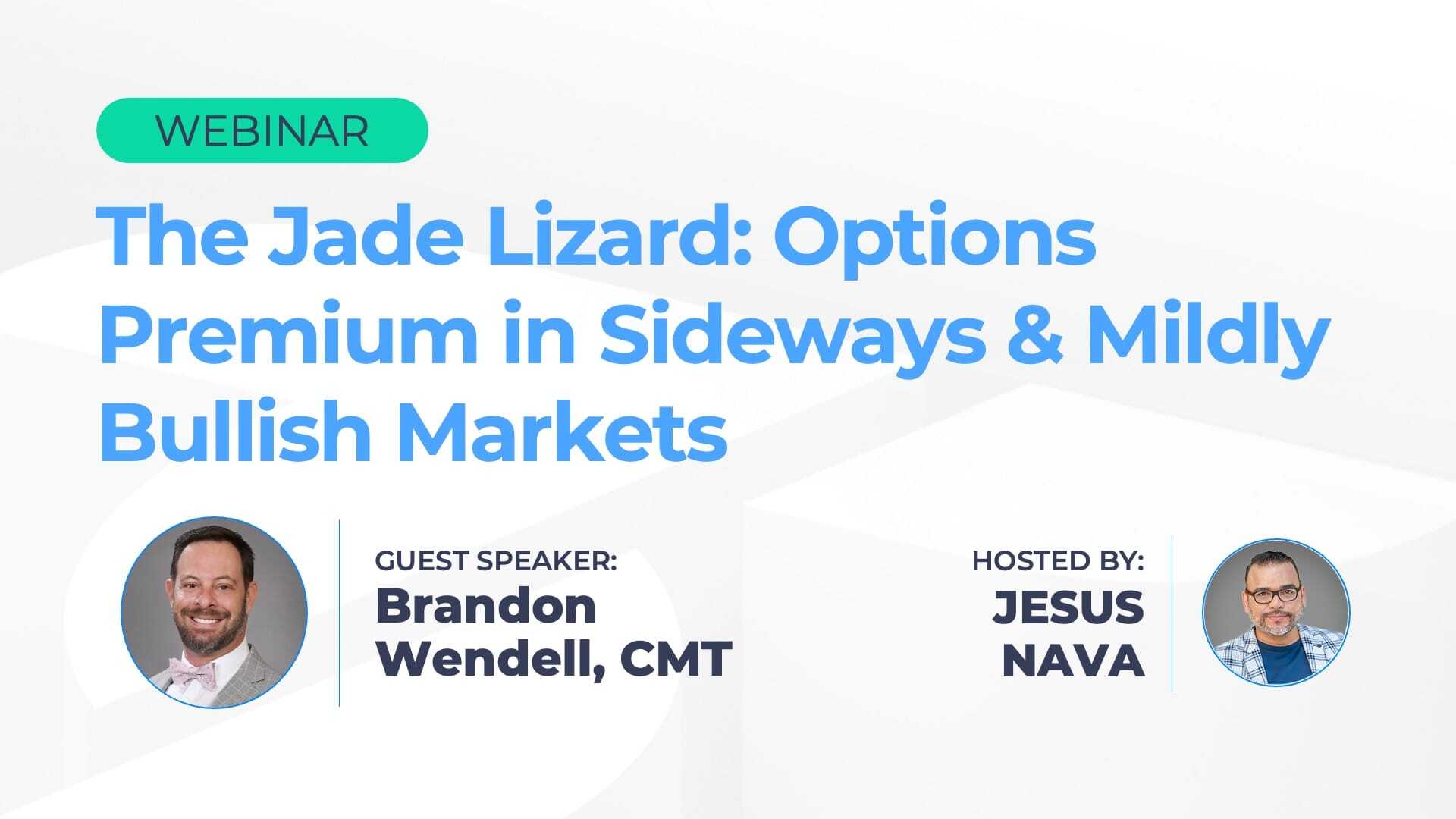 WEBINAR

The Jade Lizard: Options Premium in Sideways & Mildly Bullish Markets

GUEST SPEAKER:
Brandon Wendell, CMT

HOSTED BY:
JESUS NAVA